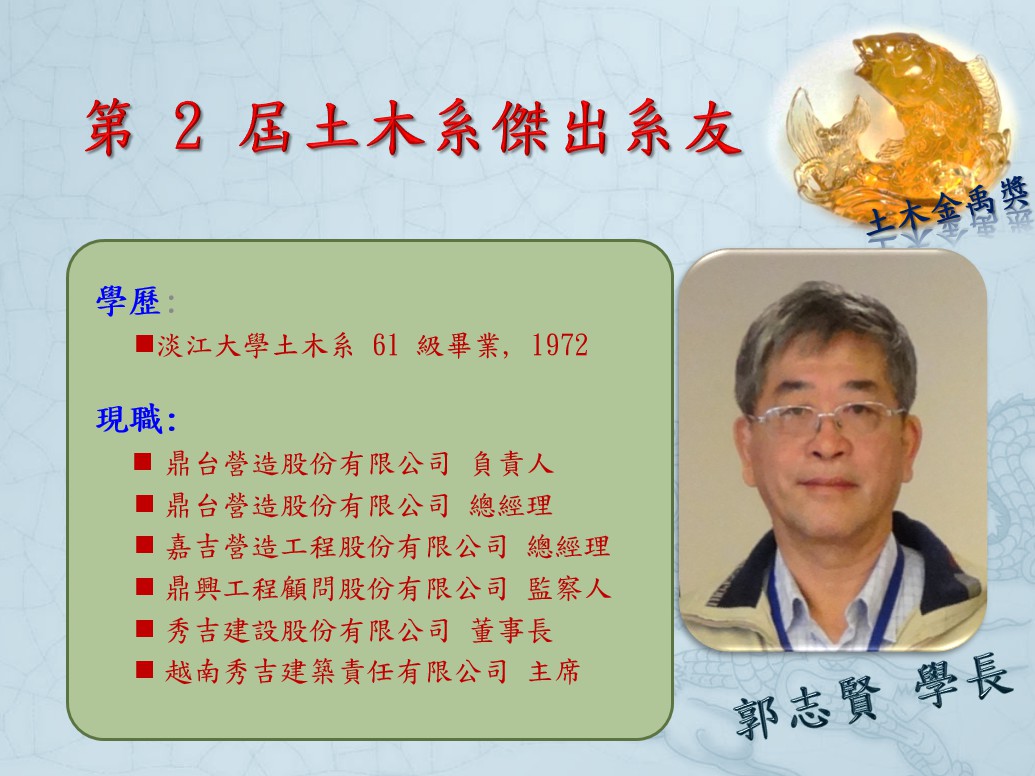 第 2 屆土木系傑出系友

土木金禹獎

學歷:
■淡江大學土木系 61 級畢業, 1972

現職:
■ 鼎台營造股份有限公司 負責人
■ 鼎台營造股份有限公司 總經理
■ 嘉吉營造工程股份有限公司 總經理
■ 鼎興工程顧問股份有限公司 監察人
■ 秀吉建設股份有限公司 董事長
■ 越南秀吉建築責任有限公司 主席

郭志賢 學長